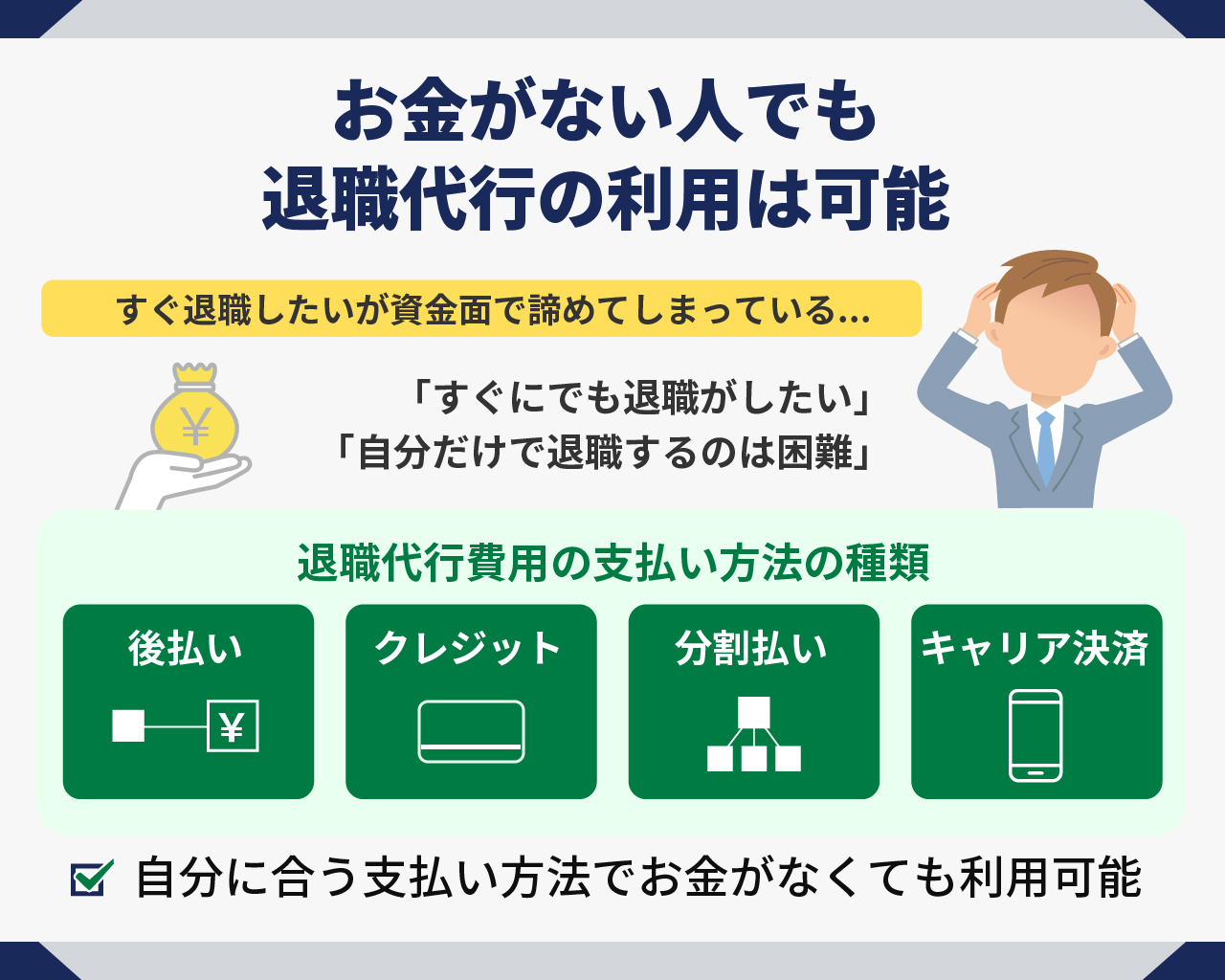 お金がない人でも
退職代行の利用は可能

すぐ退職したいが資金面で諦めてしまっている…

¥

「すぐにでも退職がしたい」
「自分だけで退職するのは困難」

退職代行費用の支払い方法の種類

後払い

¥

クレジット

分割払い

キャリア決済

自分に合う支払い方法でお金がなくても利用可能